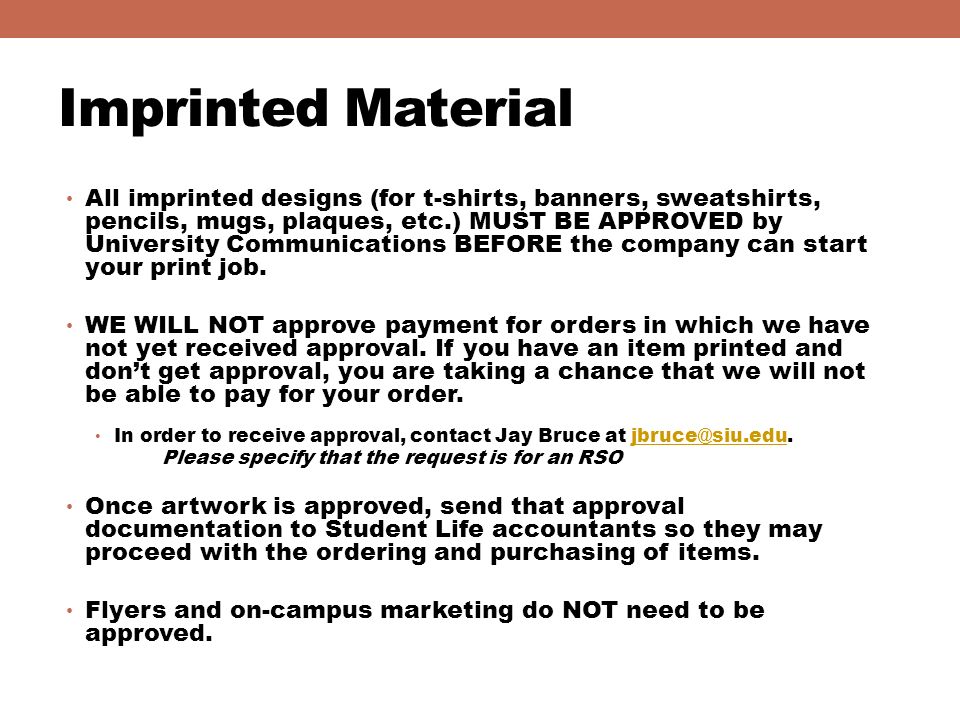 Imprinted Material

• All imprinted designs (for t-shirts, banners, sweatshirts, pencils, mugs, plaques, etc.) MUST BE APPROVED by University Communications BEFORE the company can start your print job.

• WE WILL NOT approve payment for orders in which we have not yet received approval. If you have an item printed and don't get approval, you are taking a chance that we will not be able to pay for your order.

• In order to receive approval, contact Jay Bruce at jbruce@siu.edu. Please specify that the request is for an RSO

• Once artwork is approved, send that approval documentation to Student Life accountants so they may proceed with the ordering and purchasing of items.

• Flyers and on-campus marketing do NOT need to be approved.